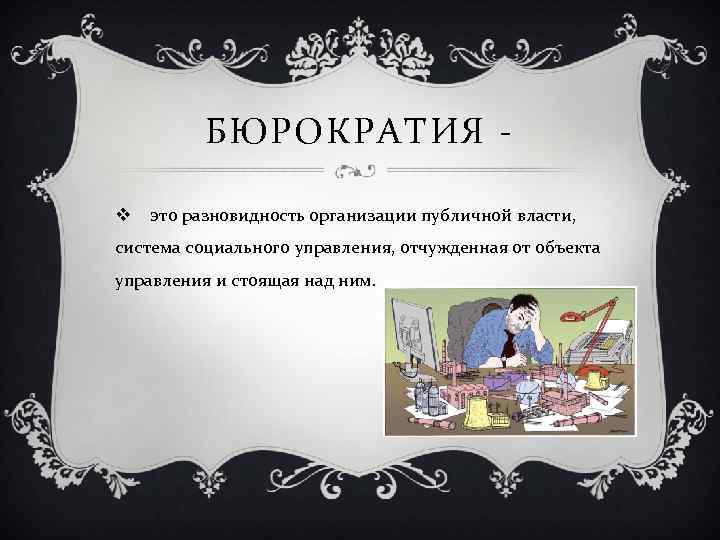 БЮРОКРАТИЯ -

❖ это разновидность организации публичной власти, система социального управления, отчужденная от объекта управления и стоящая над ним.